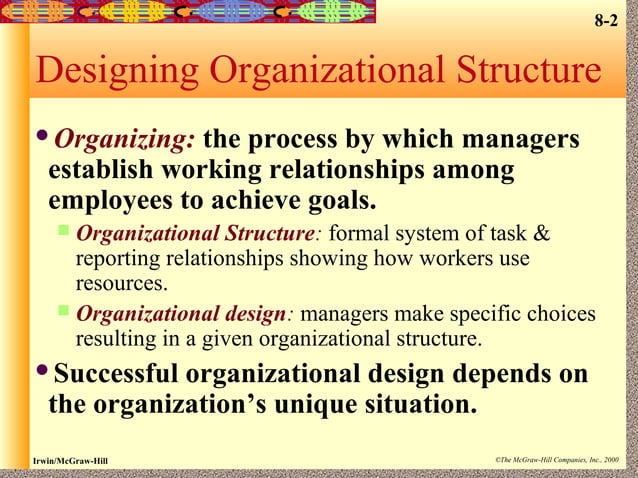 8-2

Designing Organizational Structure

• Organizing: the process by which managers establish working relationships among employees to achieve goals.

▪ Organizational Structure: formal system of task & reporting relationships showing how workers use resources.

▪ Organizational design: managers make specific choices resulting in a given organizational structure.

• Successful organizational design depends on the organization's unique situation.

Irwin/McGraw-Hill

©The McGraw-Hill Companies, Inc., 2000